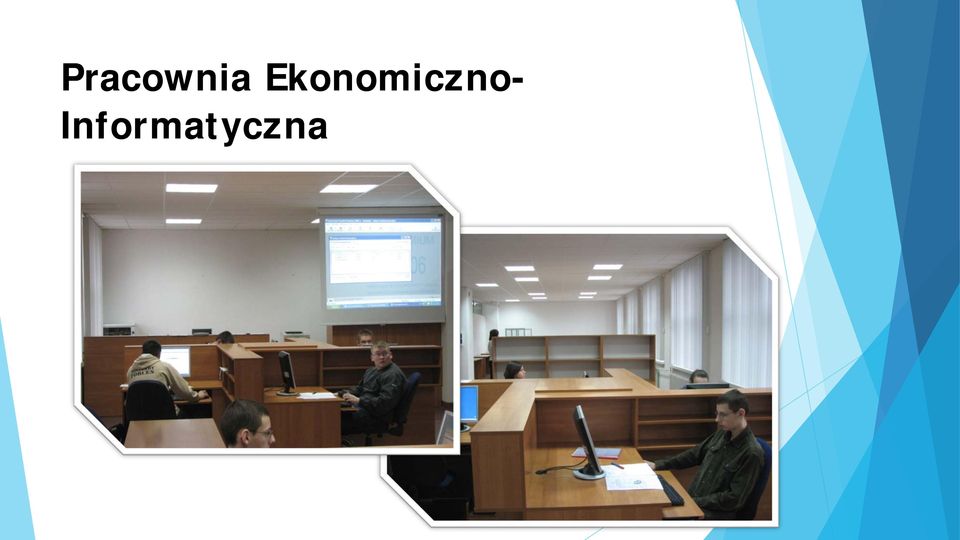 Pracownia Ekonomiczno-Informatyczna